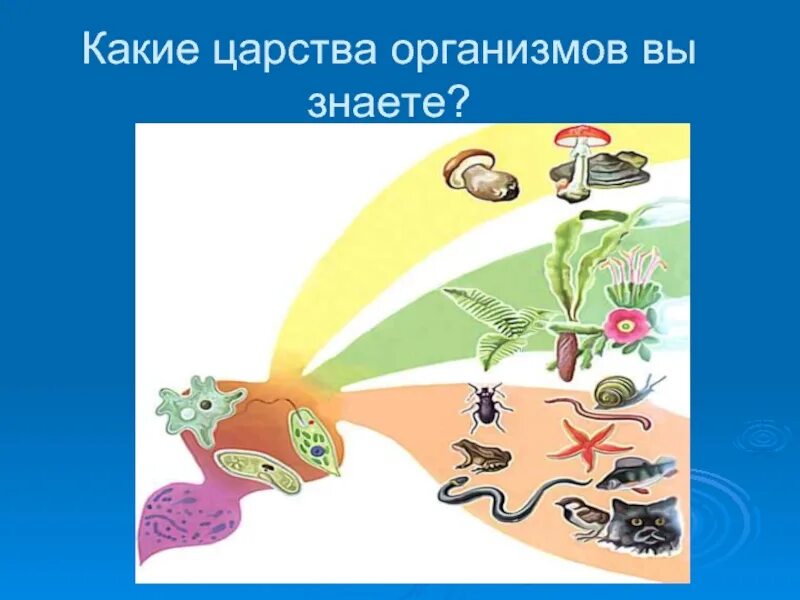 Какие царства организмов вы знаете?